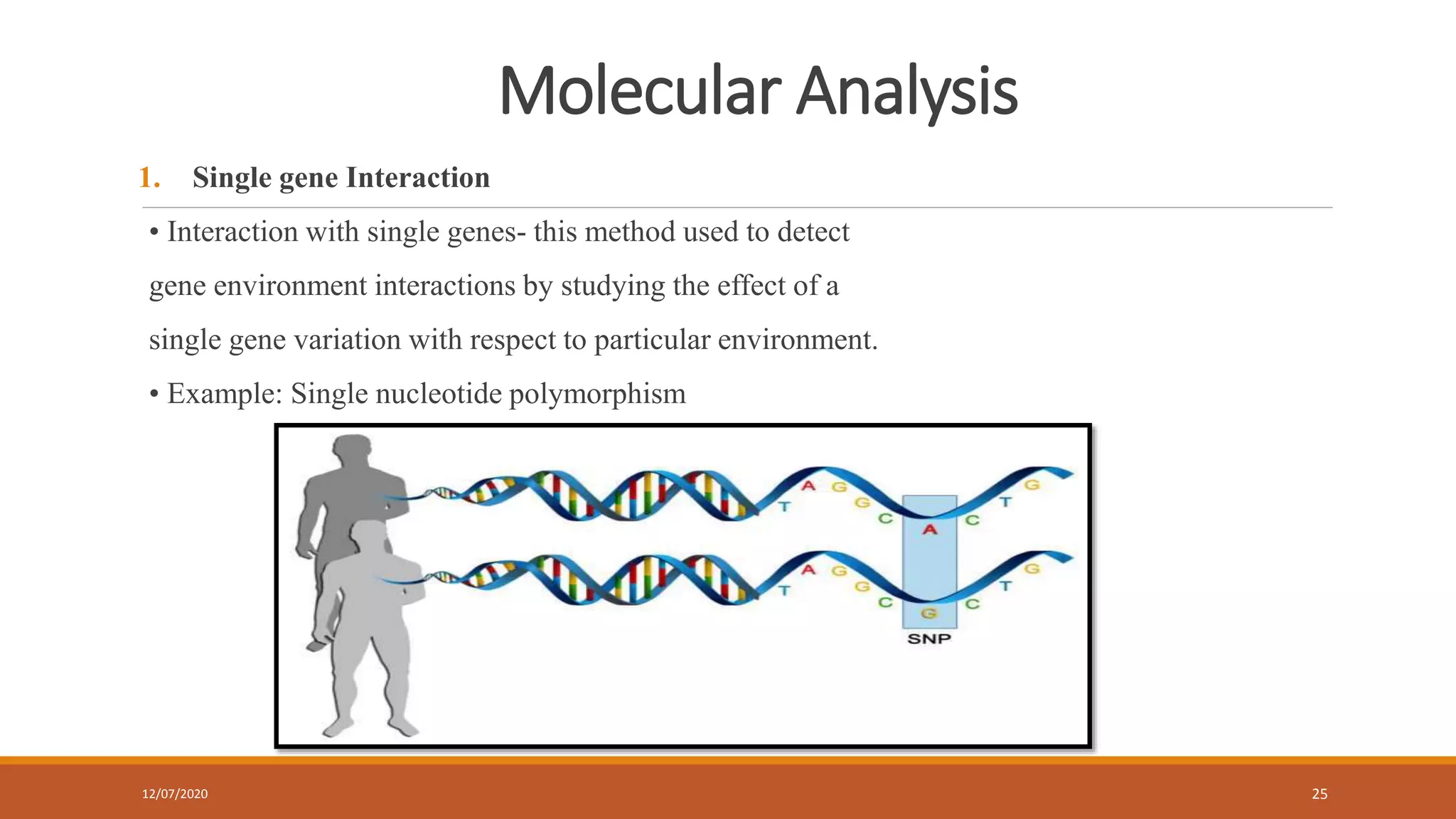 Molecular Analysis

1. Single gene Interaction

• Interaction with single genes- this method used to detect gene environment interactions by studying the effect of a single gene variation with respect to particular environment.

• Example: Single nucleotide polymorphism

T A G G C A C T G

T A G G C G C T G

SNP

12/07/2020

25